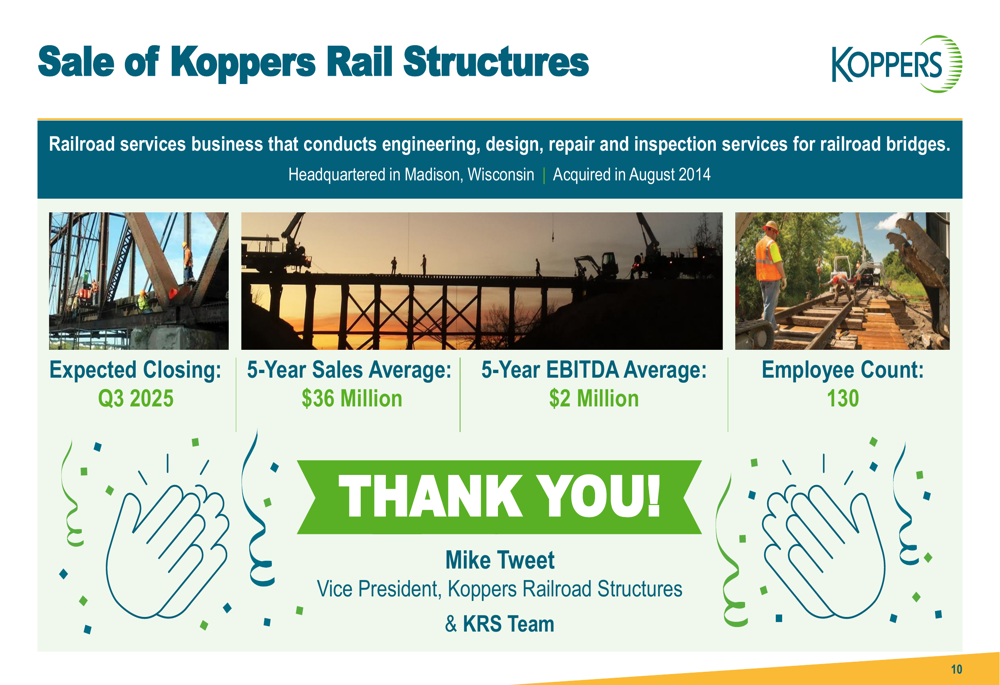 Sale of Koppers Rail Structures

KOPPERS

Railroad services business that conducts engineering, design, repair and inspection services for railroad bridges.

Headquartered in Madison, Wisconsin | Acquired in August 2014

Expected Closing:
Q3 2025

5-Year Sales Average:
$36 Million

5-Year EBITDA Average:
$2 Million

Employee Count:
130

THANK YOU!

Mike Tweet
Vice President, Koppers Railroad Structures
& KRS Team

10